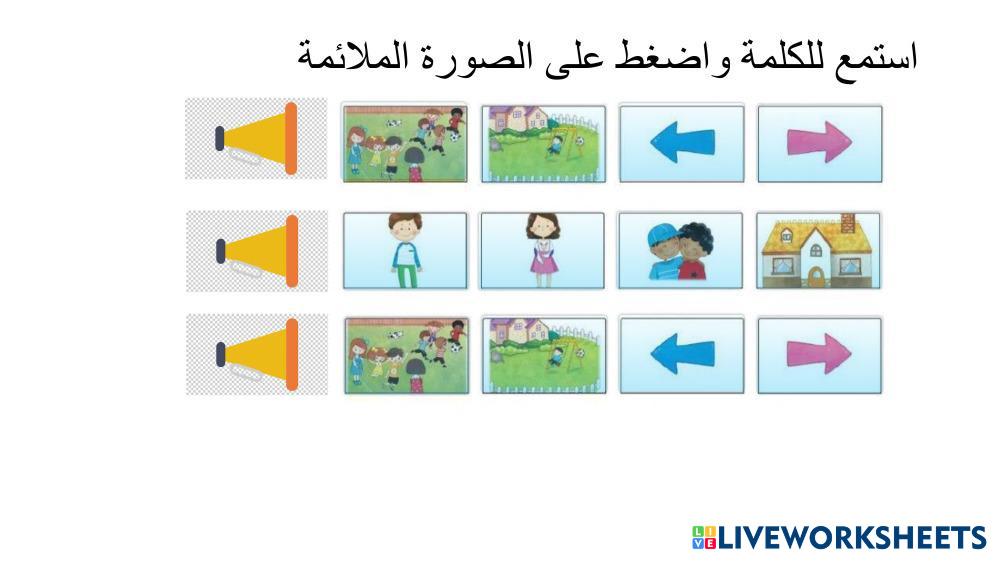 استمع للكلمة واضغط على الصورة الملائمة

LIVEWORKSHEETS